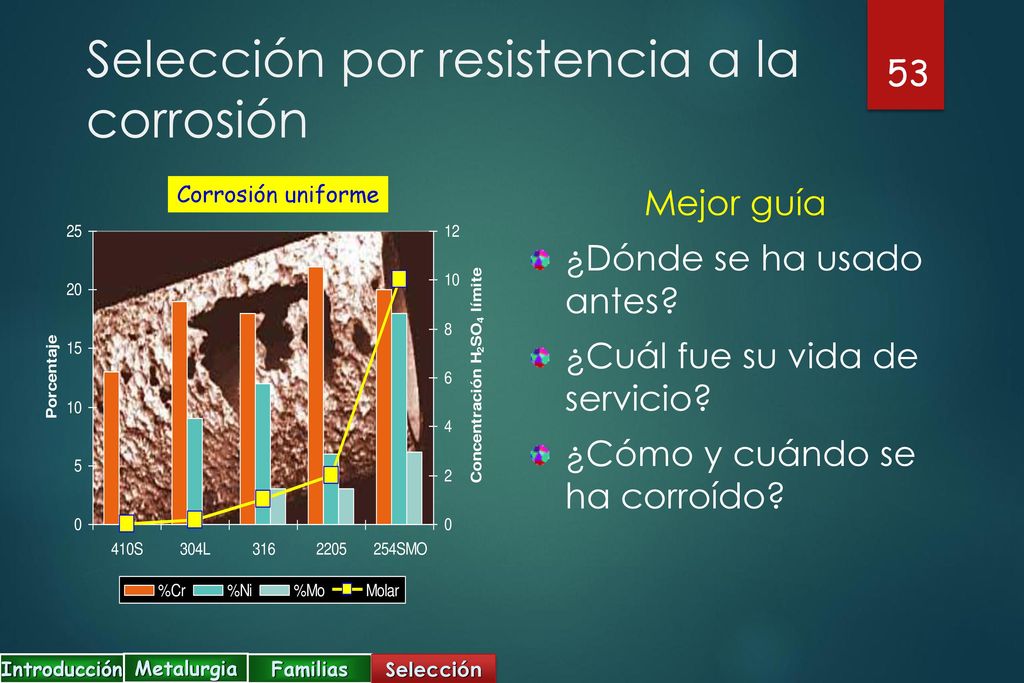 Selección por resistencia a la corrosión

53

Corrosión uniforme

25
20
15
10
5
0

Porcentaje

12
10
8
6
4
2
0

Concentración $H_2SO_4$ límite

410S 304L 316 2205 254SMO

%Cr %Ni %Mo Molar

Mejor guía

¿Dónde se ha usado antes?

¿Cuál fue su vida de servicio?

¿Cómo y cuándo se ha corroído?

Introducción Metalurgia Familias Selección